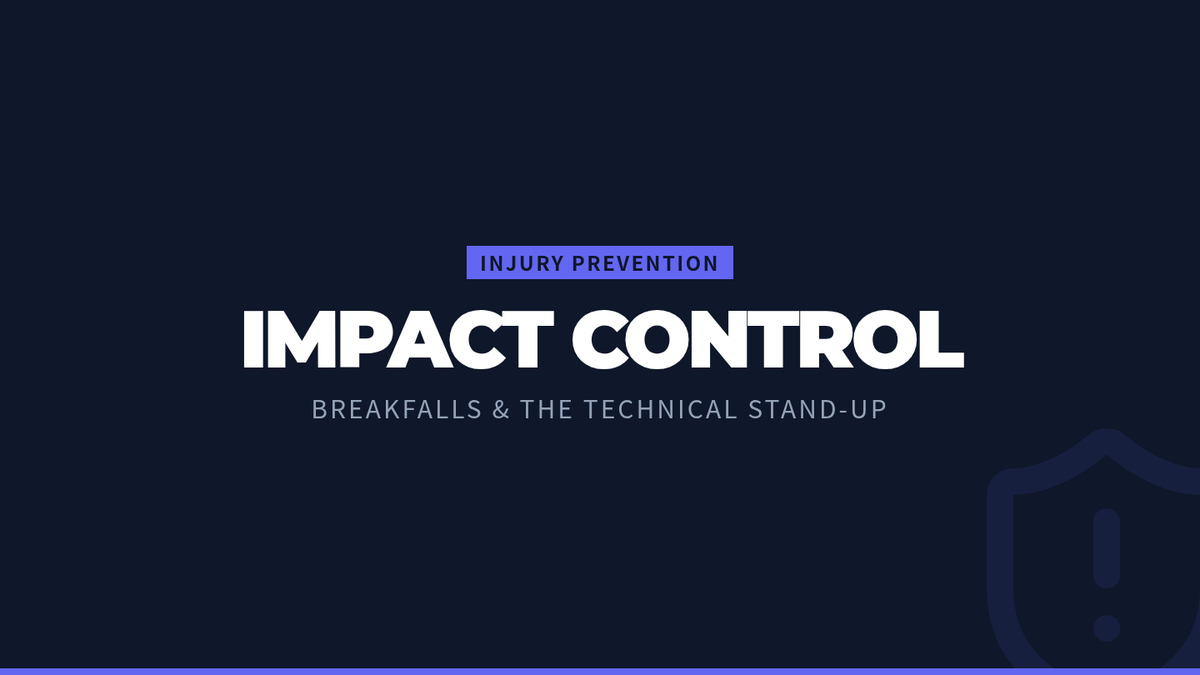 INJURY PREVENTION

IMPACT CONTROL

BREAKFALLS & THE TECHNICAL STAND-UP